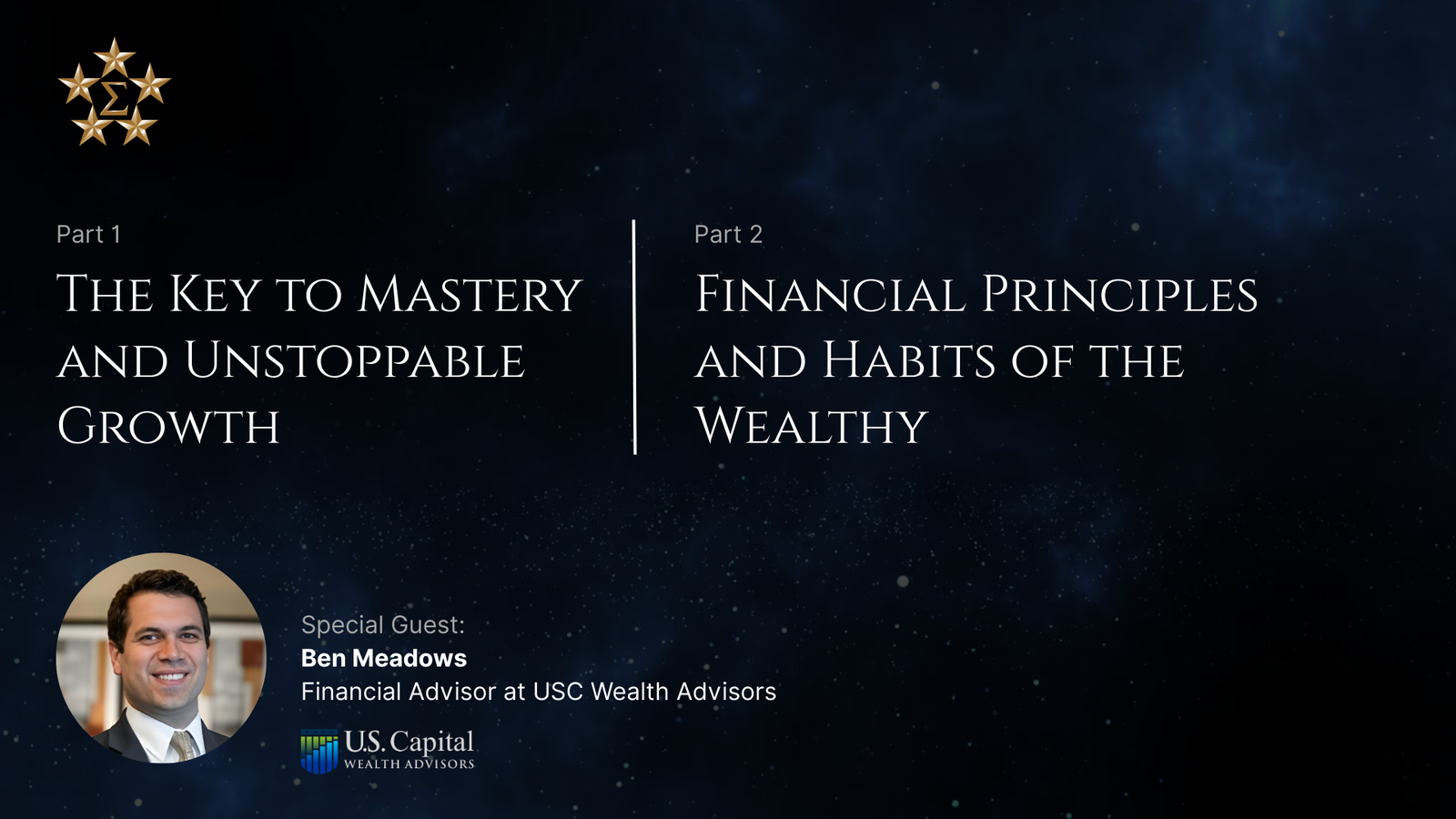 Σ

Part 1

The Key to Mastery and Unstoppable Growth

Part 2

Financial Principles and Habits of the Wealthy

Special Guest:
Ben Meadows
Financial Advisor at USC Wealth Advisors

U.S. Capital
WEALTH ADVISORS